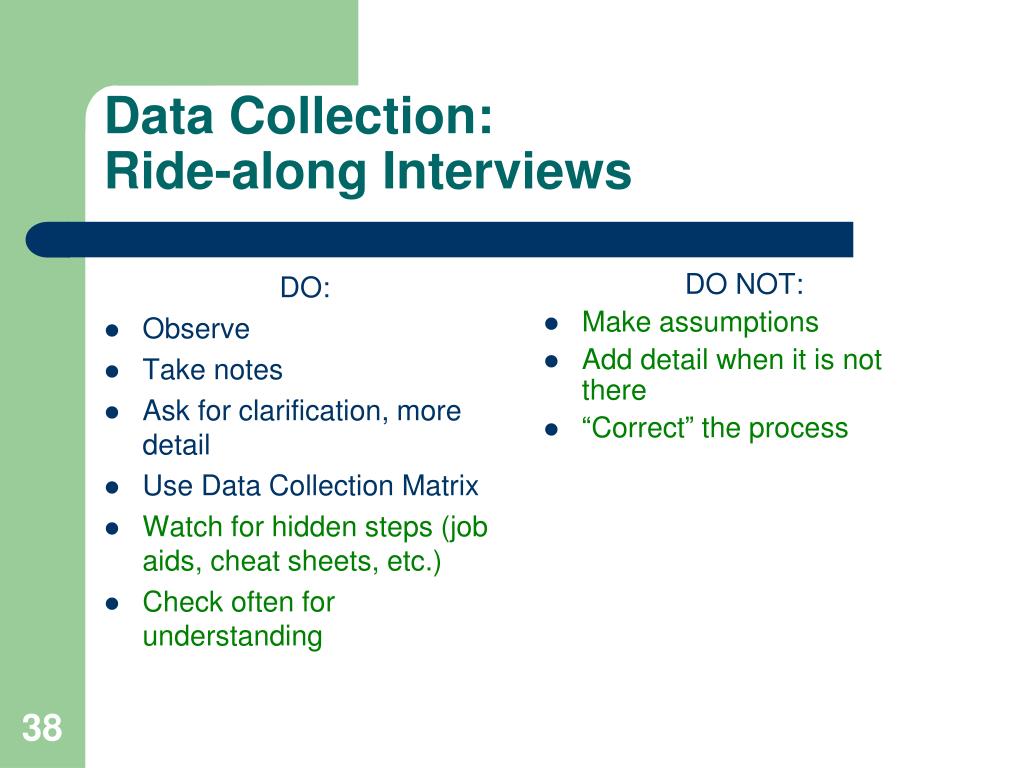 Data Collection:
Ride-along Interviews

DO:

- Observe
- Take notes
- Ask for clarification, more detail
- Use Data Collection Matrix
- Watch for hidden steps (job aids, cheat sheets, etc.)
- Check often for understanding

DO NOT:

- Make assumptions
- Add detail when it is not there
- “Correct” the process

38